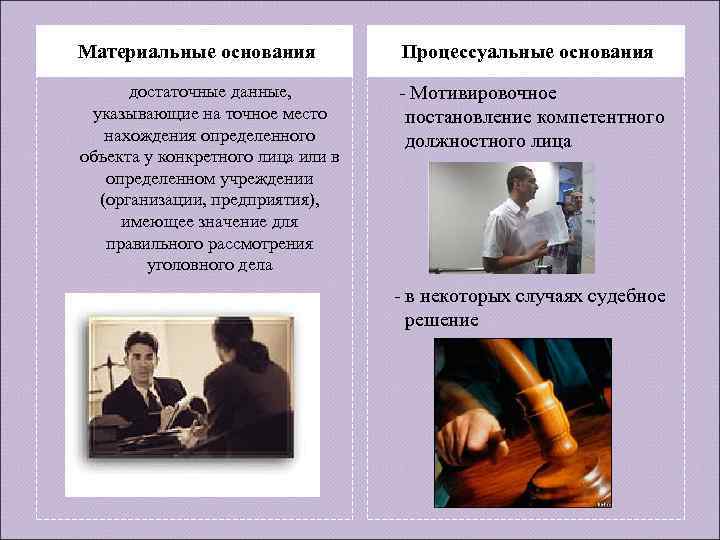 Материальные основания

достаточные данные, указывающие на точное место нахождения определенного объекта у конкретного лица или в определенном учреждении (организации, предприятия), имеющее значение для правильного рассмотрения уголовного дела

Процессуальные основания

- Мотивировочное постановление компетентного должностного лица

- в некоторых случаях судебное решение